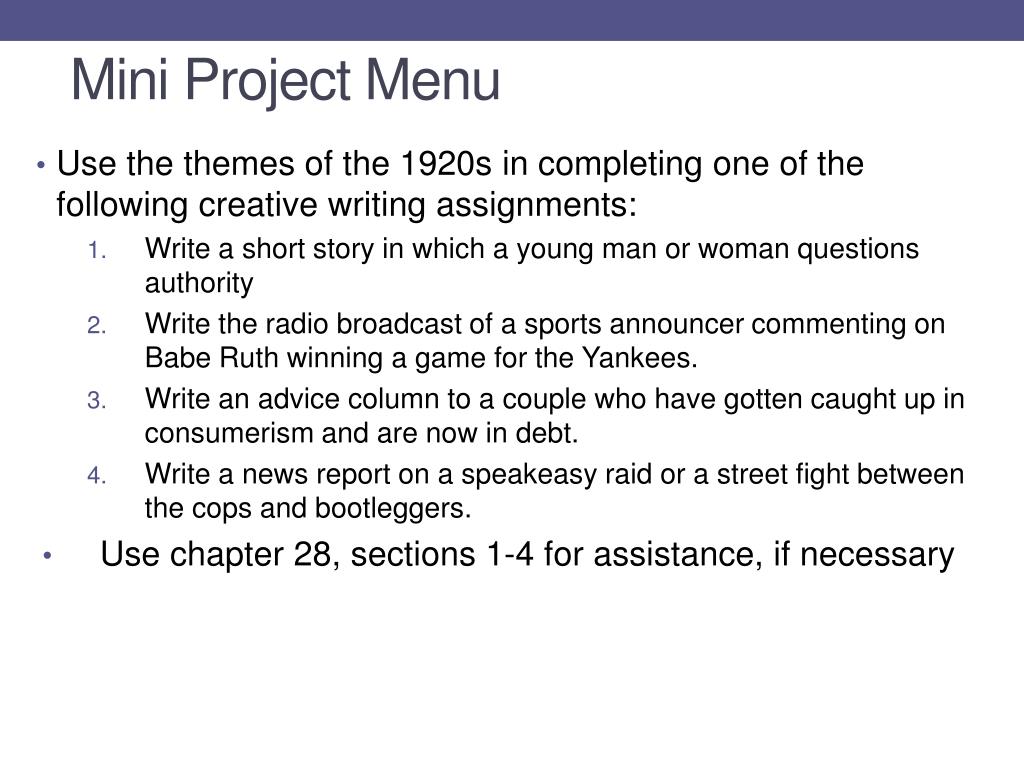 Mini Project Menu

• Use the themes of the 1920s in completing one of the following creative writing assignments:

1. Write a short story in which a young man or woman questions authority
2. Write the radio broadcast of a sports announcer commenting on Babe Ruth winning a game for the Yankees.
3. Write an advice column to a couple who have gotten caught up in consumerism and are now in debt.
4. Write a news report on a speakeasy raid or a street fight between the cops and bootleggers.

• Use chapter 28, sections 1-4 for assistance, if necessary